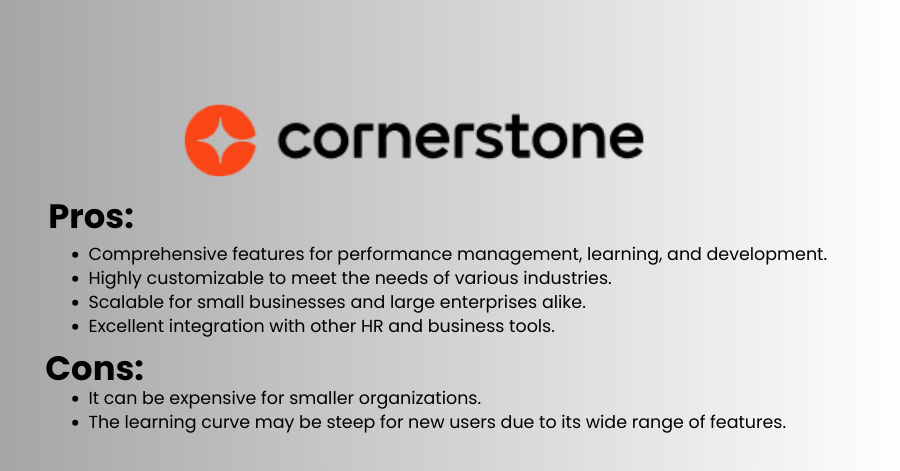 cornerstone

Pros:

- Comprehensive features for performance management, learning, and development.
- Highly customizable to meet the needs of various industries.
- Scalable for small businesses and large enterprises alike.
- Excellent integration with other HR and business tools.

Cons:

- It can be expensive for smaller organizations.
- The learning curve may be steep for new users due to its wide range of features.